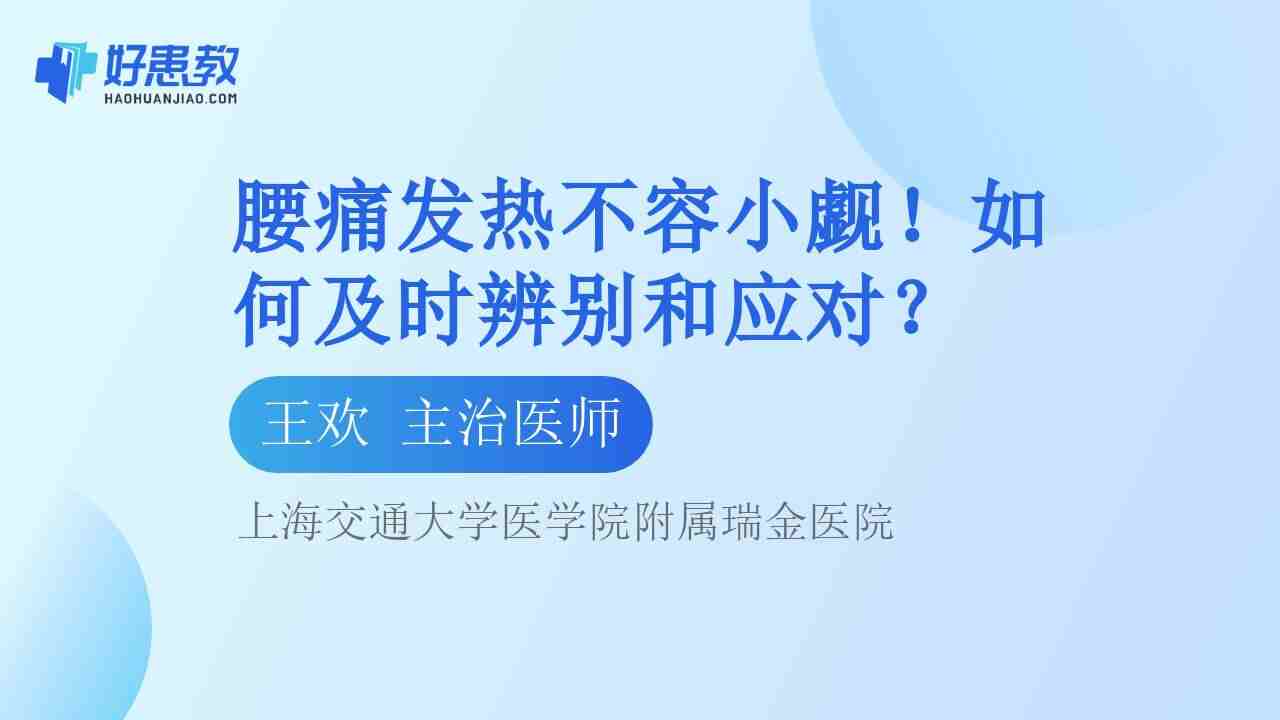 好患教
HAOHUANJIAO.COM

腰痛发热不容小觑！如何及时辨别和应对？

王欢 主治医师

上海交通大学医学院附属瑞金医院